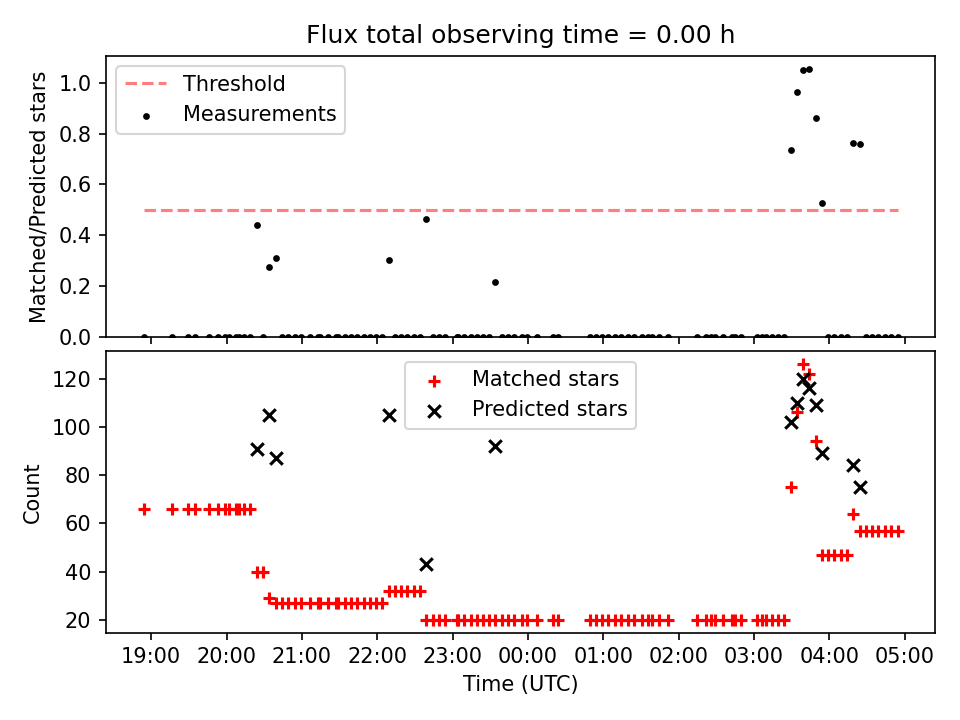 Flux total observing time = 0.00 h

Threshold
Measurements

Matched/Predicted stars

1.0
0.8
0.6
0.4
0.2
0.0

Matched stars
Predicted stars

Count

120
100
80
60
40
20

19:00 20:00 21:00 22:00 23:00 00:00 01:00 02:00 03:00 04:00 05:00
Time (UTC)